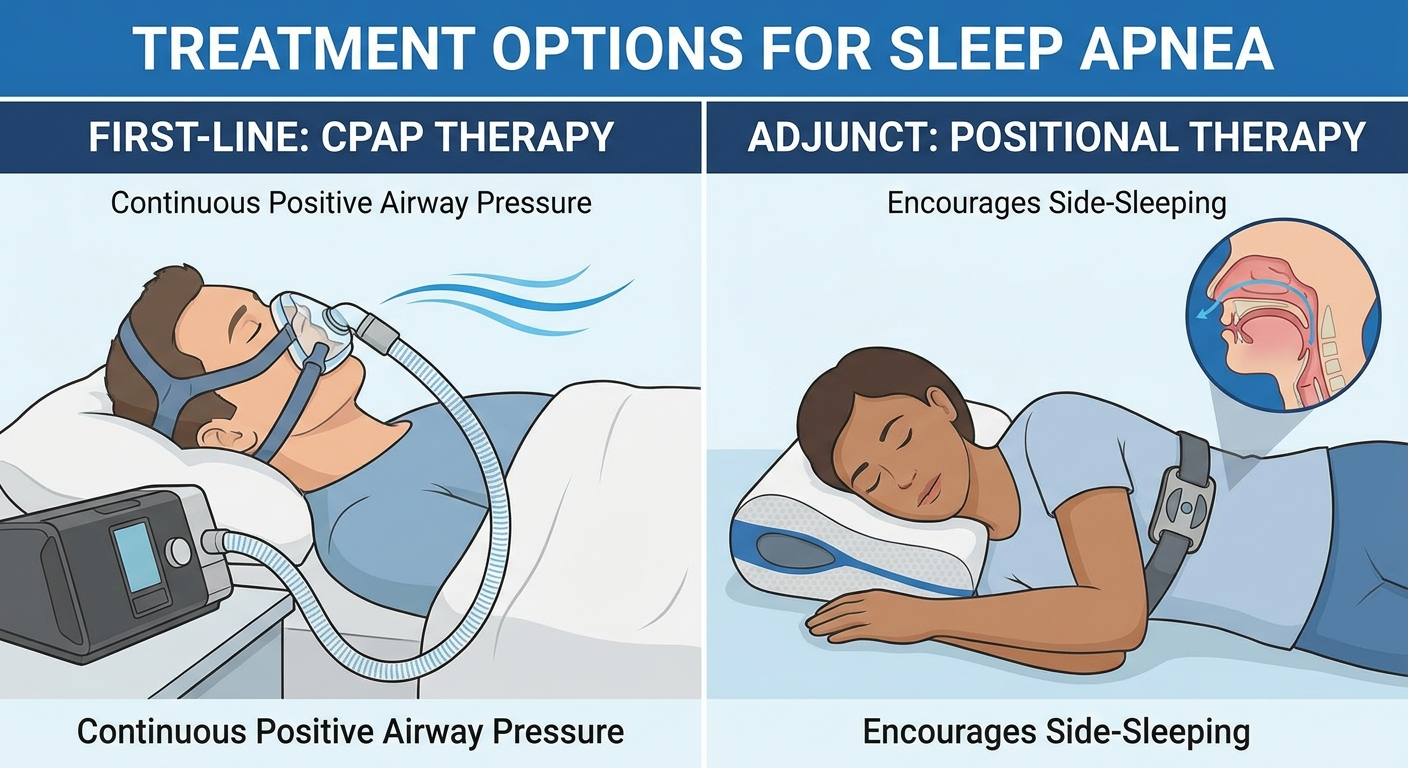 TREATMENT OPTIONS FOR SLEEP APNEA

FIRST-LINE: CPAP THERAPY

Continuous Positive Airway Pressure

Continuous Positive Airway Pressure

ADJUNCT: POSITIONAL THERAPY

Encourages Side-Sleeping

Encourages Side-Sleeping